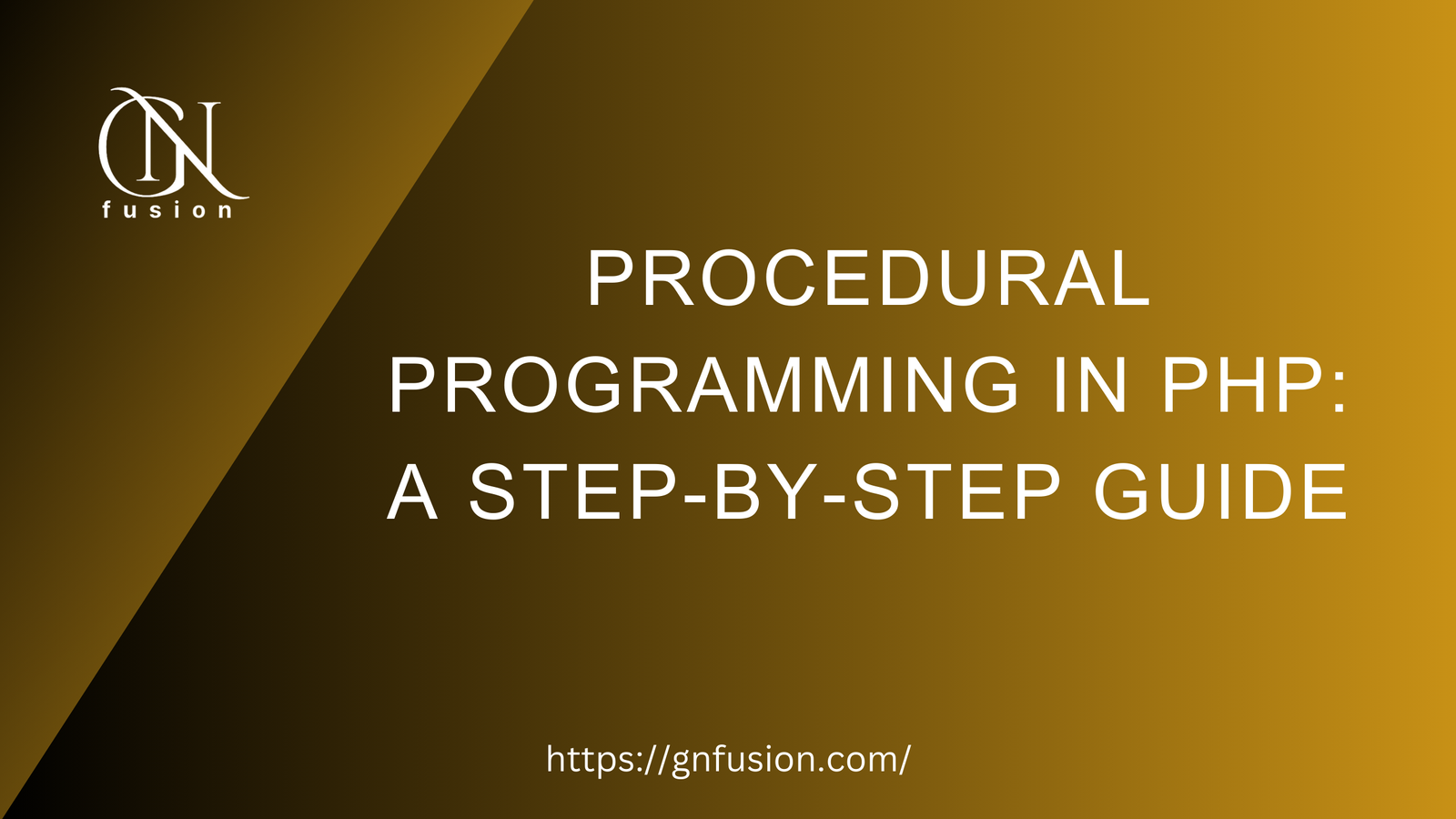 GN
fusion

PROCEDURAL PROGRAMMING IN PHP: A STEP-BY-STEP GUIDE

https://gnfusion.com/